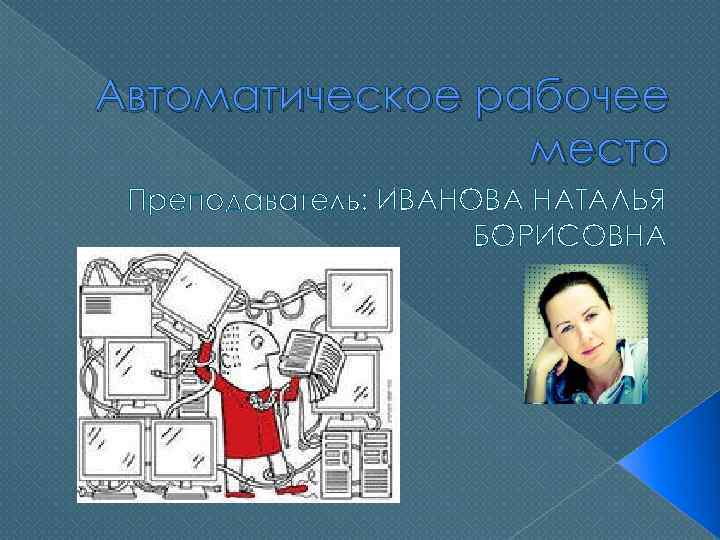 Автоматическое рабочее место

Преподаватель: ИВАНОВА НАТАЛЬЯ БОРИСОВНА